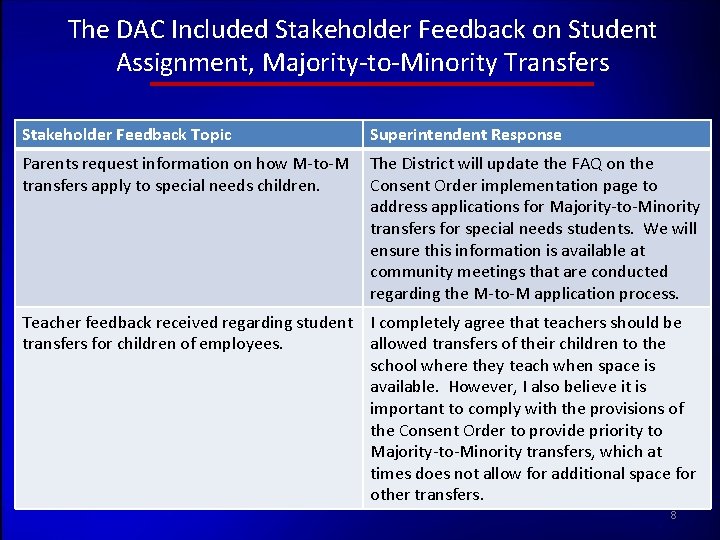 The DAC Included Stakeholder Feedback on Student Assignment, Majority-to-Minority Transfers

| Stakeholder Feedback Topic | Superintendent Response |
|---|---|
| Parents request information on how M-to-M transfers apply to special needs children. | The District will update the FAQ on the Consent Order implementation page to address applications for Majority-to-Minority transfers for special needs students. We will ensure this information is available at community meetings that are conducted regarding the M-to-M application process. |
| Teacher feedback received regarding student transfers for children of employees. | I completely agree that teachers should be allowed transfers of their children to the school where they teach when space is available. However, I also believe it is important to comply with the provisions of the Consent Order to provide priority to Majority-to-Minority transfers, which at times does not allow for additional space for other transfers. |

8